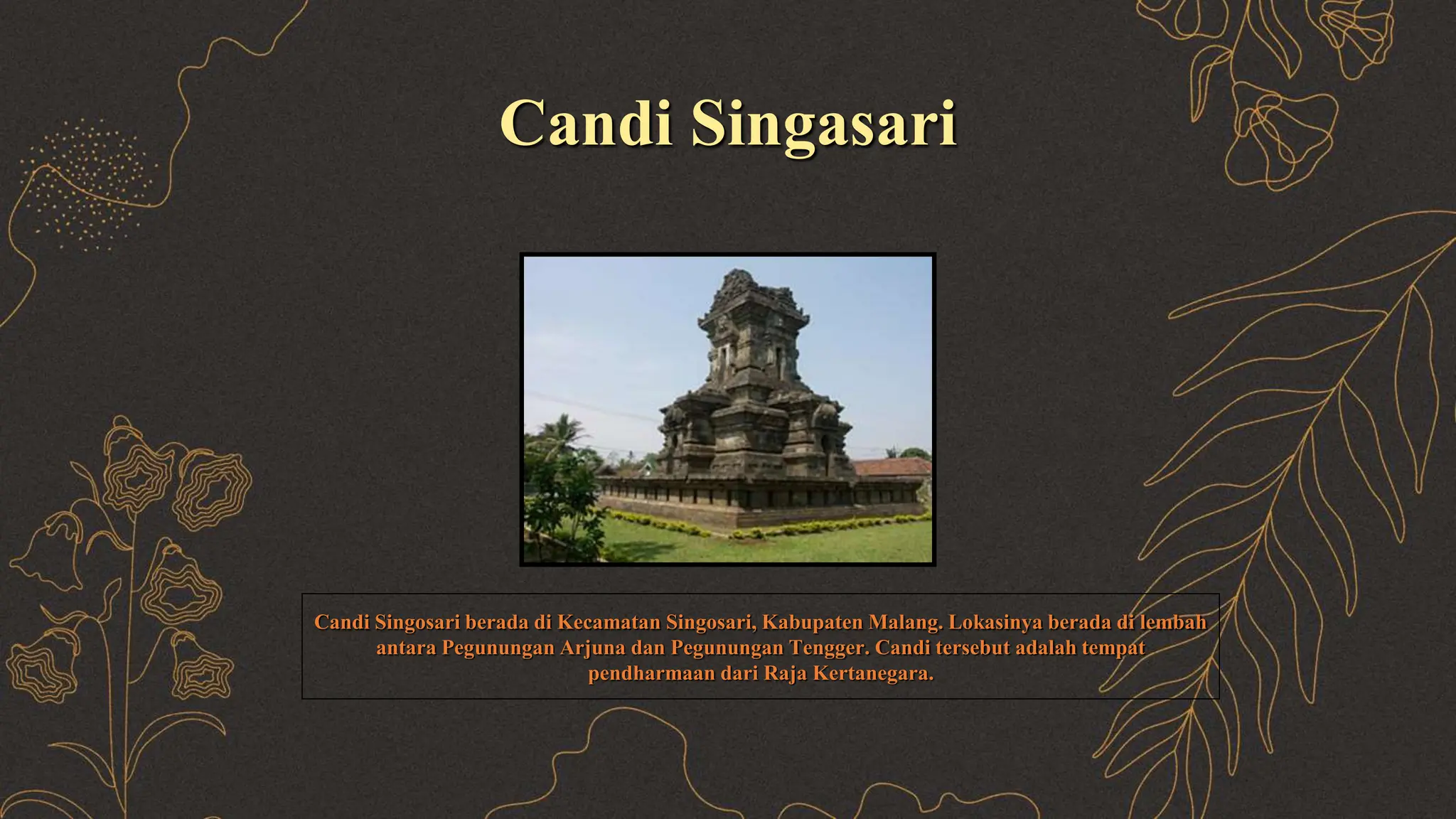 Candi Singasari

Candi Singosari berada di Kecamatan Singosari, Kabupaten Malang. Lokasinya berada di lembah antara Pegunungan Arjuna dan Pegunungan Tengger. Candi tersebut adalah tempat pendharmaan dari Raja Kertanegara.